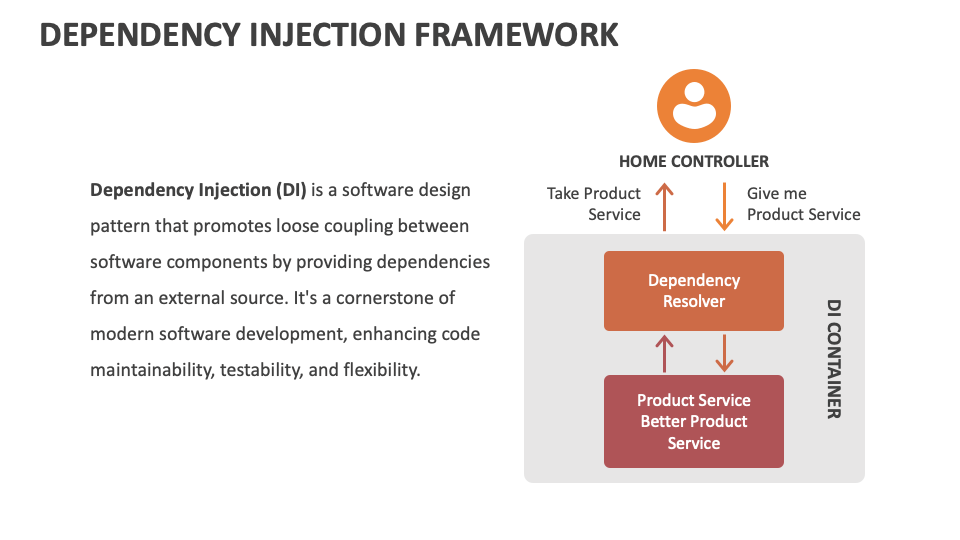 DEPENDENCY INJECTION FRAMEWORK

Dependency Injection (DI) is a software design pattern that promotes loose coupling between software components by providing dependencies from an external source. It's a cornerstone of modern software development, enhancing code maintainability, testability, and flexibility.

HOME CONTROLLER

Take Product Service

Give me Product Service

Dependency Resolver

Product Service Better Product Service

DI CONTAINER